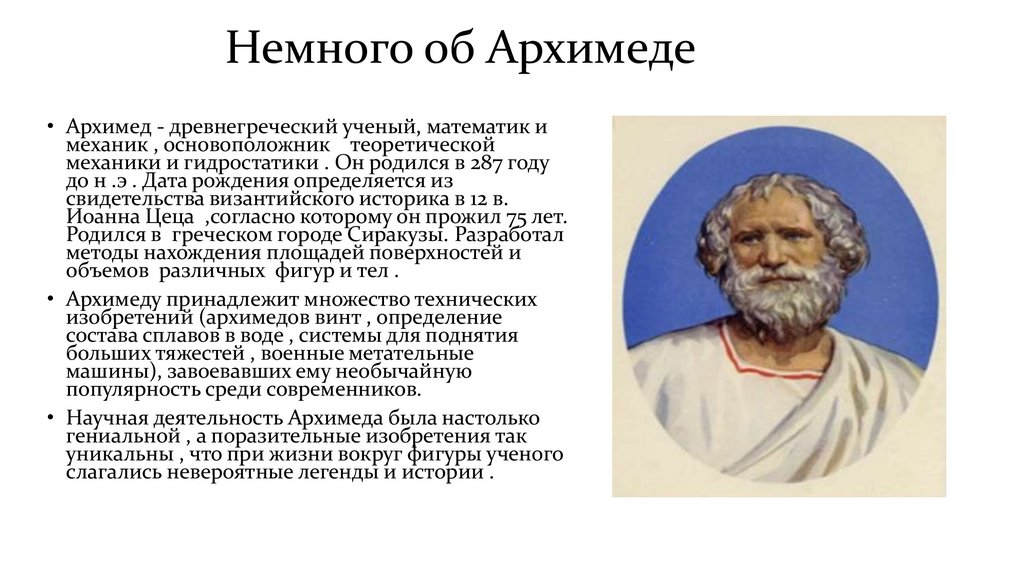 Немного об Архимеде

• Архимед - древнегреческий ученый, математик и механик , основоположник теоретической механики и гидростатики . Он родился в 287 году до н .э . Дата рождения определяется из свидетельства византийского историка в 12 в. Иоанна Цеца ,согласно которому он прожил 75 лет. Родился в греческом городе Сиракузы. Разработал методы нахождения площадей поверхностей и объемов различных фигур и тел .

• Архимеду принадлежит множество технических изобретений (архимедов винт , определение состава сплавов в воде , системы для поднятия больших тяжестей , военные метательные машины), завоевавших ему необычайную популярность среди современников.

• Научная деятельность Архимеда была настолько гениальной , а поразительные изобретения так уникальны , что при жизни вокруг фигуры ученого слагались невероятные легенды и истории .